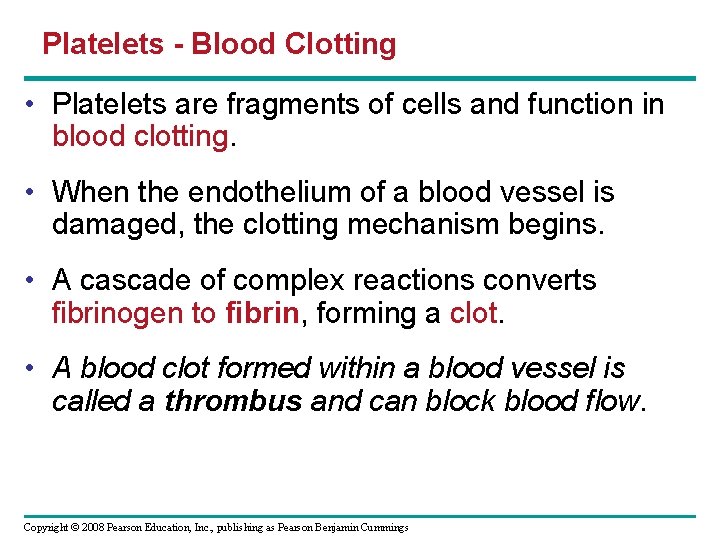 Platelets - Blood Clotting

• Platelets are fragments of cells and function in blood clotting.

• When the endothelium of a blood vessel is damaged, the clotting mechanism begins.

• A cascade of complex reactions converts fibrinogen to fibrin, forming a clot.

• A blood clot formed within a blood vessel is called a thrombus and can block blood flow.

Copyright © 2008 Pearson Education, Inc., publishing as Pearson Benjamin Cummings